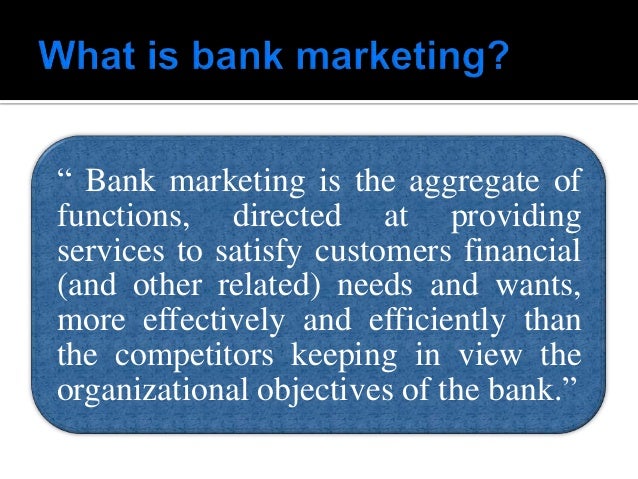 What is bank marketing?

“ Bank marketing is the aggregate of functions, directed at providing services to satisfy customers financial (and other related) needs and wants, more effectively and efficiently than the competitors keeping in view the organizational objectives of the bank.”